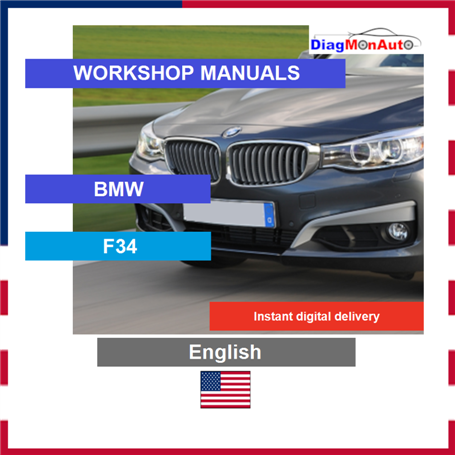 DiagMonAuto

WORKSHOP MANUALS

BMW

F34

Instant digital delivery

English